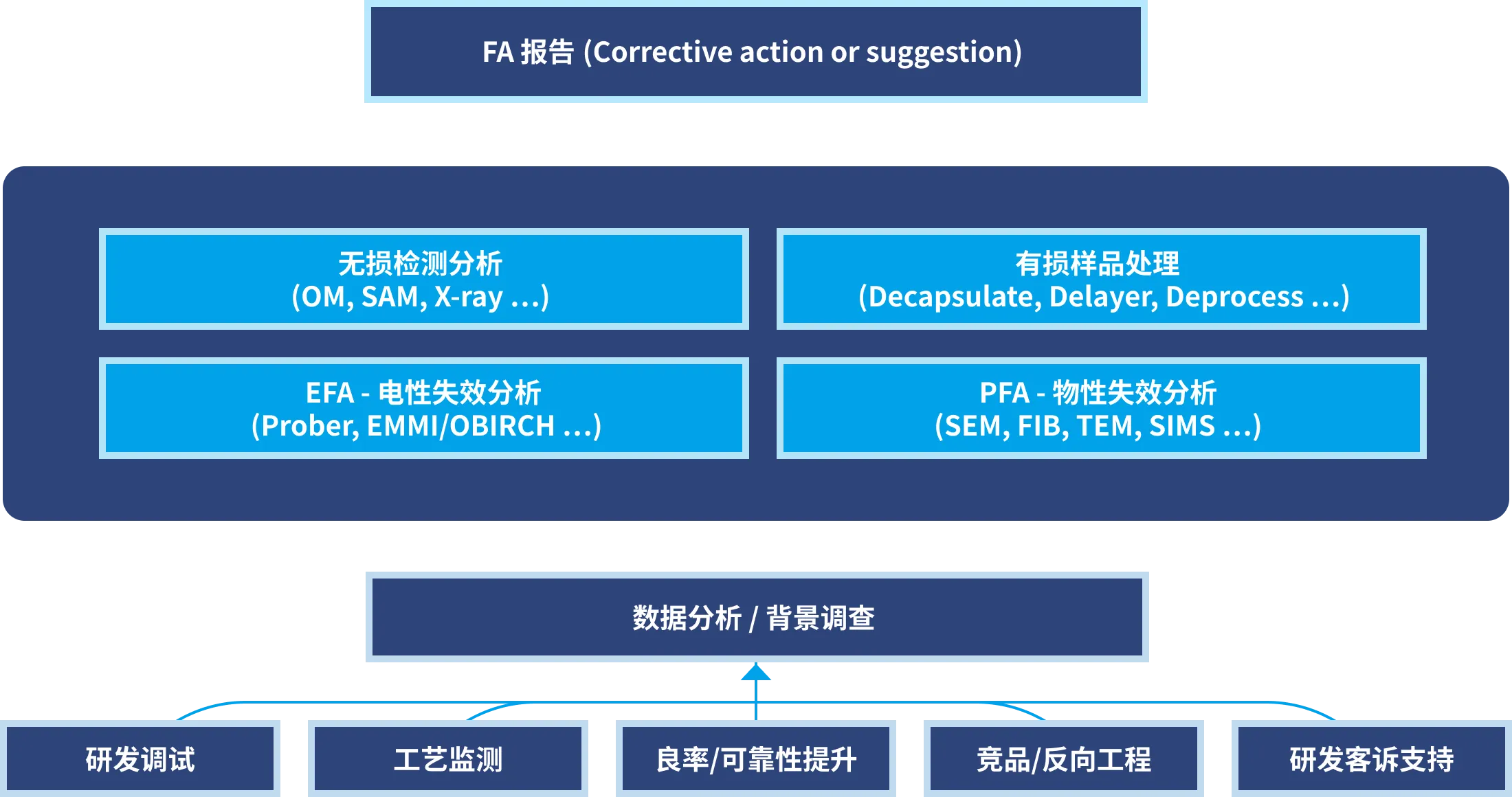 FA 报告 (Corrective action or suggestion)

无损检测分析
(OM, SAM, X-ray ...)

有损样品处理
(Decapsulate, Delayer, Deprocess ...)

EFA - 电性失效分析
(Prober, EMMI/OBIRCH ...)

PFA - 物性失效分析
(SEM, FIB, TEM, SIMS ...)

数据分析 / 背景调查

研发调试

工艺监测

良率/可靠性提升

竞品/反向工程

研发客诉支持